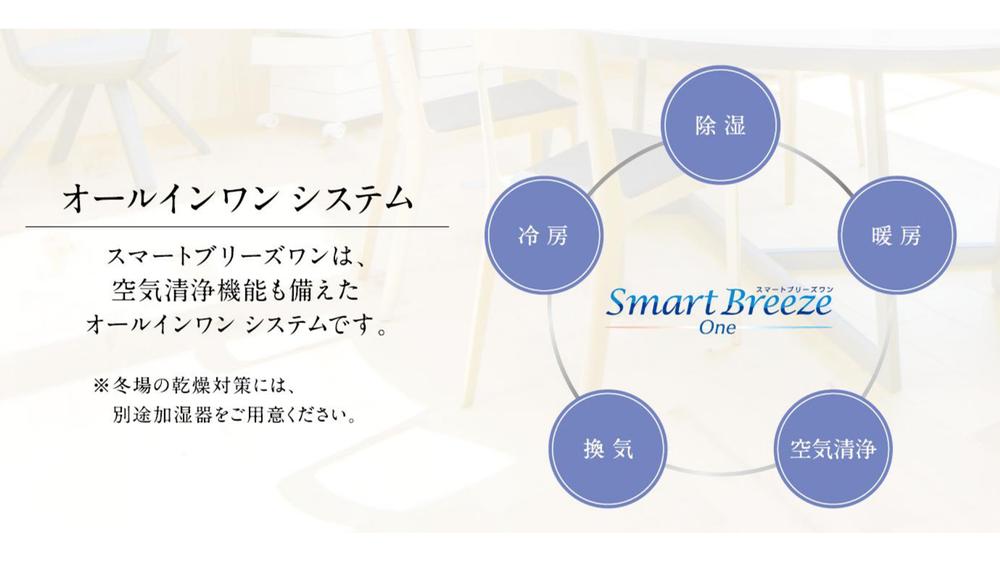 オールインワン システム

スマートブリーズワンは、
空気清浄機能も備えた
オールインワン システムです。

※冬場の乾燥対策には、
別途加湿器をご用意ください。

除湿

冷房

暖房

スマートブリーズワン
Smart Breeze
One

換気

空気清浄